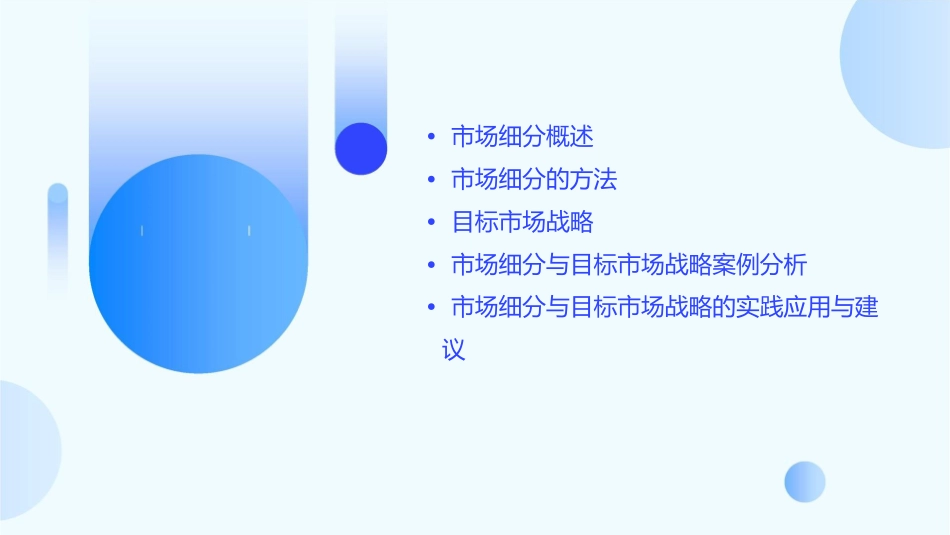 • 市场细分概述
• 市场细分的方法
• 目标市场战略
• 市场细分与目标市场战略案例分析
• 市场细分与目标市场战略的实践应用与建议